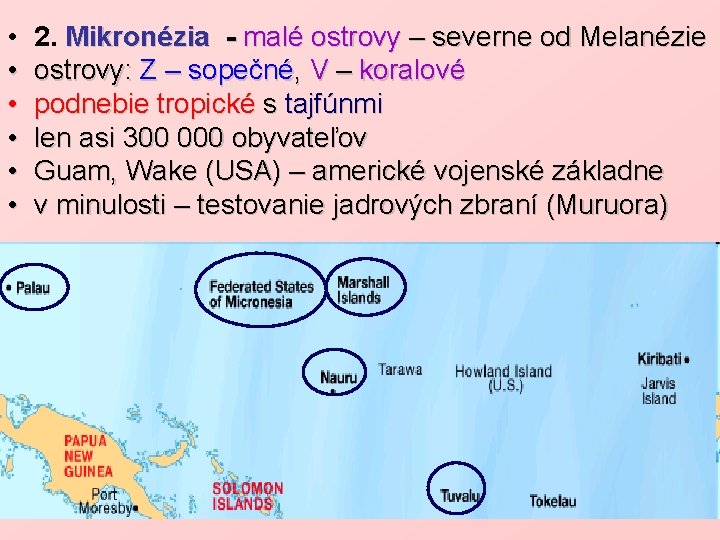 • 2. Mikronézia - malé ostrovy – severne od Melanézie
• ostrovy: Z – sopečné, V – koralové
• podnebie tropické s tajfúnmi
• len asi 300 000 obyvateľov
• Guam, Wake (USA) – americké vojenské základne
• v minulosti – testovanie jadrových zbraní (Muruora)

Palau

Federated States of Micronesia

Marshall Islands

Nauru

Tarawa

Howland Island (U.S.)

Kiribati

Jarvis Island

PAPUA NEW GUINEA

Port Moresby

SOLOMON ISLANDS

Tuvalu

Tokelau